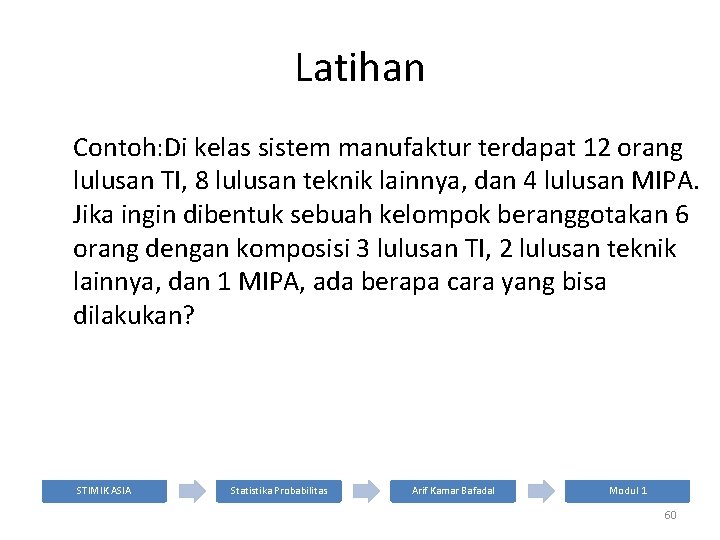 Latihan

Contoh:Di kelas sistem manufaktur terdapat 12 orang lulusan TI, 8 lulusan teknik lainnya, dan 4 lulusan MIPA. Jika ingin dibentuk sebuah kelompok beranggotakan 6 orang dengan komposisi 3 lulusan TI, 2 lulusan teknik lainnya, dan 1 MIPA, ada berapa cara yang bisa dilakukan?

STIMIK ASIA
Statistika Probabilitas
Arif Kamar Bafadal
Modul 1
60